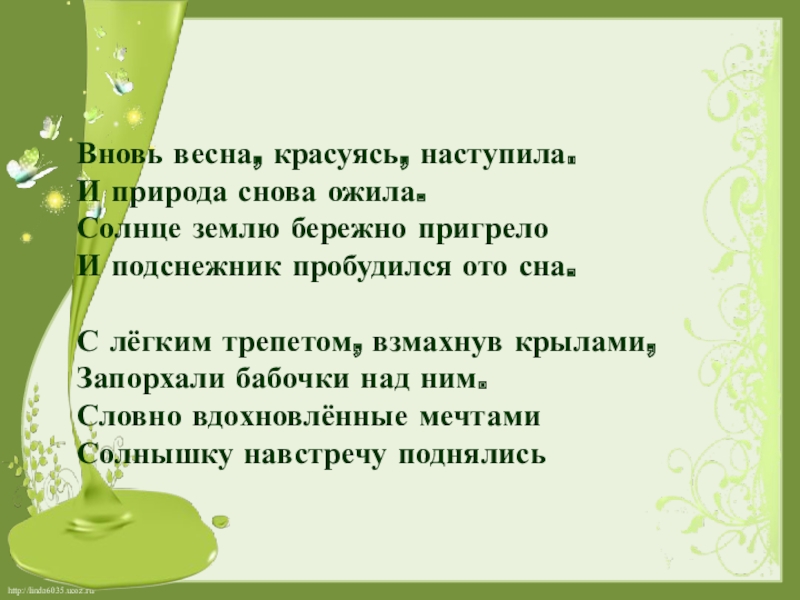 Вновь весна, красуясь, наступила.
И природа снова ожила.
Солнце землю бережно пригрело
И подснежник пробудился ото сна.

С лёгким трепетом, взмахнув крылами,
Запорхали бабочки над ним.
Словно вдохновлённые мечтами
Солнышку навстречу поднялись

http://linda6035.ucoz.ru